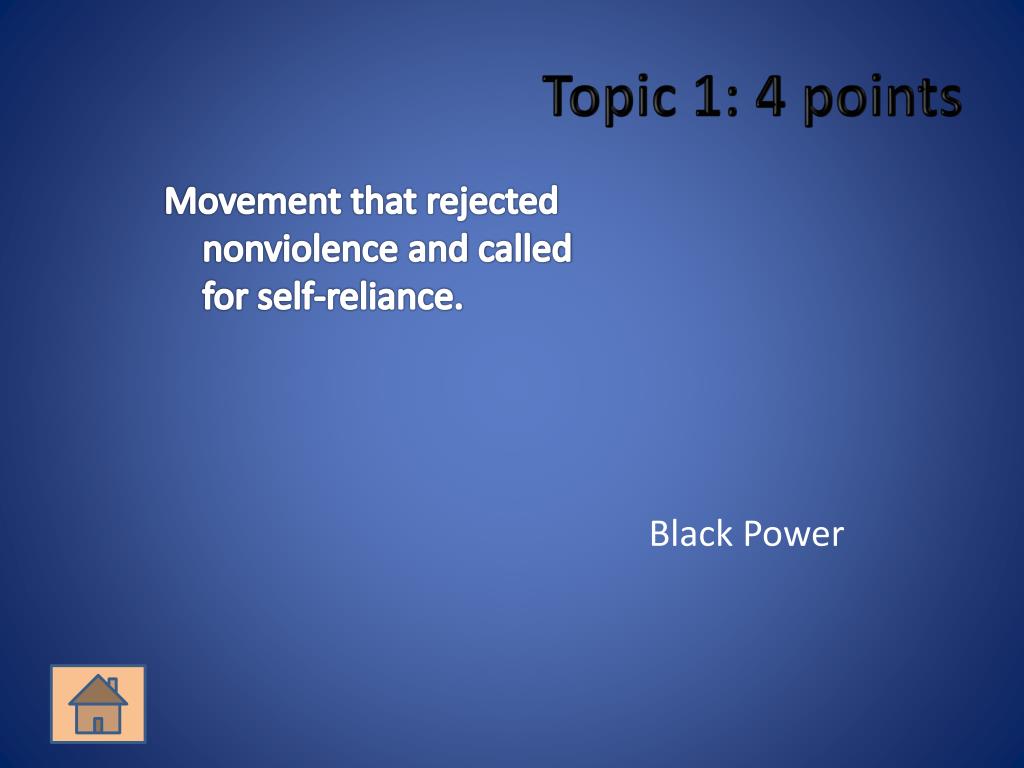 Topic 1: 4 points

Movement that rejected nonviolence and called for self-reliance.

Black Power